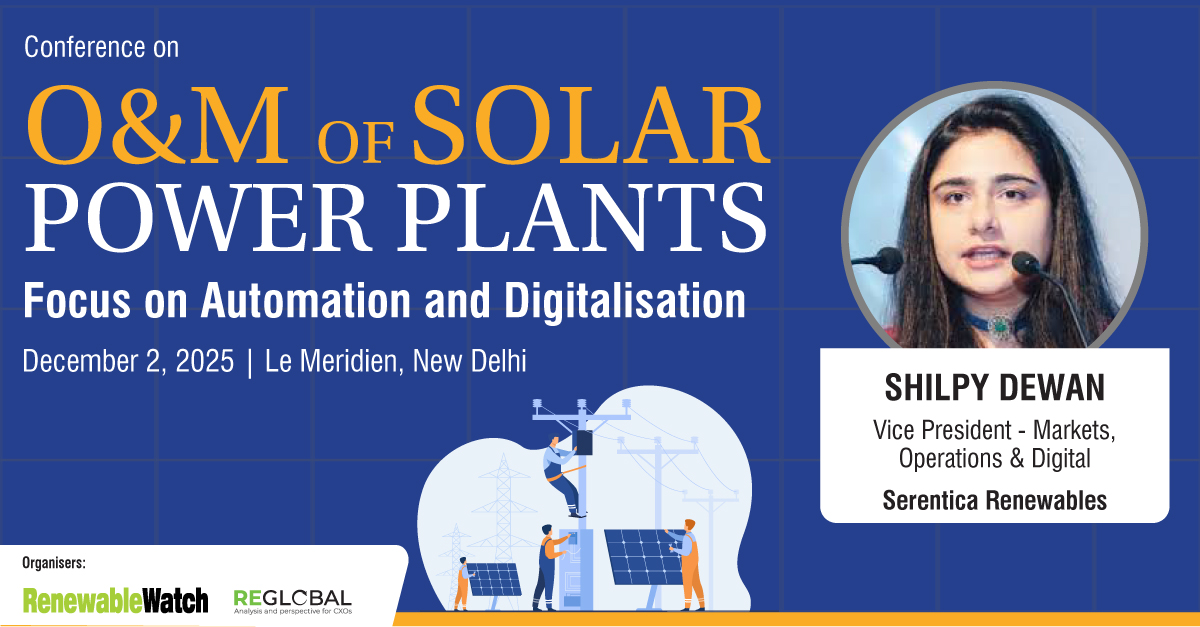 Conference on

O&M OF SOLAR POWER PLANTS

Focus on Automation and Digitalisation

December 2, 2025 | Le Meridien, New Delhi

SHILPY DEWAN

Vice President - Markets, Operations & Digital

Serentica Renewables

Organisers:

RenewableWatch

REGLOBAL
Analysis and perspective for CXOs